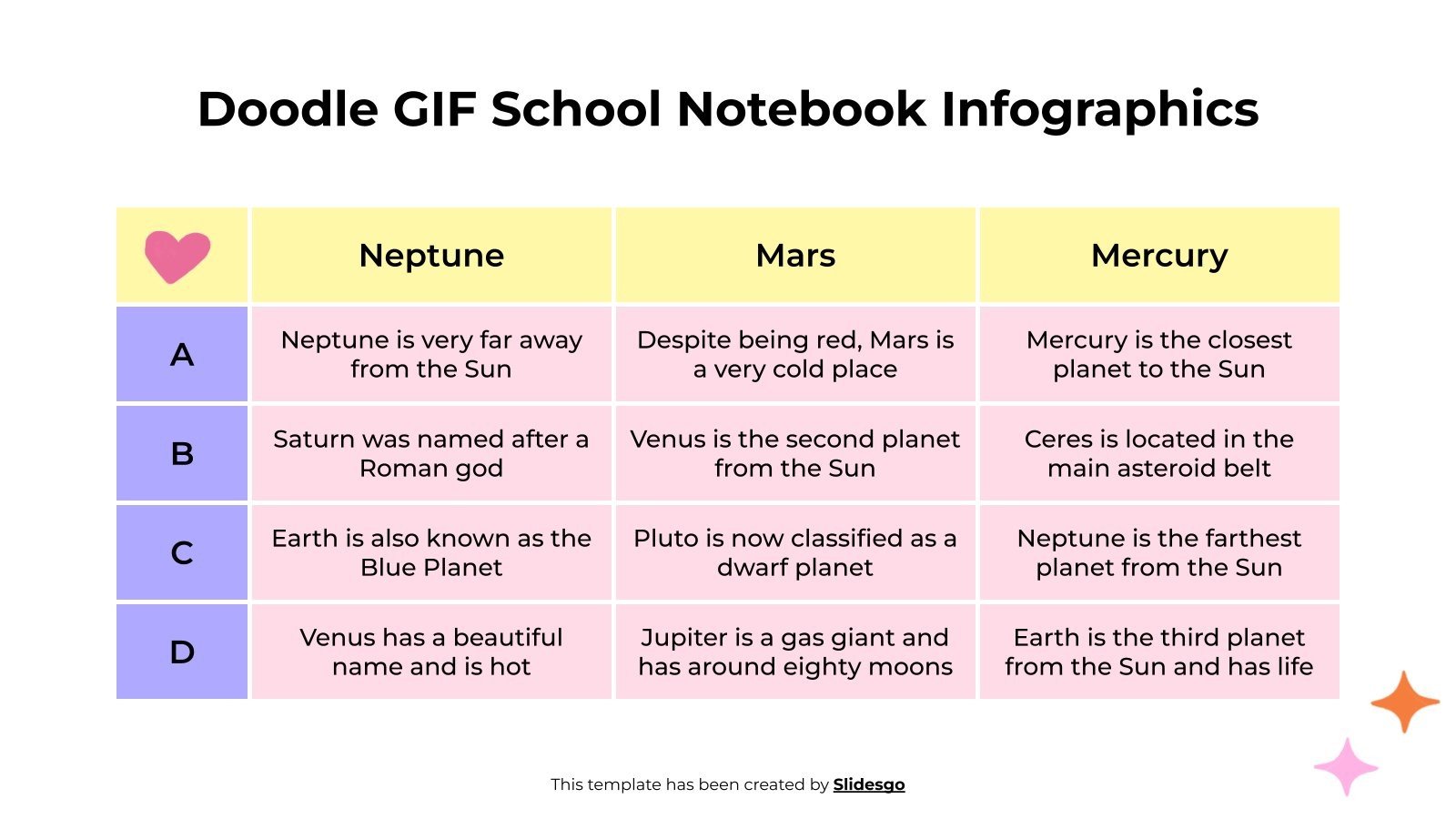 Doodle GIF School Notebook Infographics

| | Neptune | Mars | Mercury |
|---|---|---|---|
| A | Neptune is very far away from the Sun | Despite being red, Mars is a very cold place | Mercury is the closest planet to the Sun |
| B | Saturn was named after a Roman god | Venus is the second planet from the Sun | Ceres is located in the main asteroid belt |
| C | Earth is also known as the Blue Planet | Pluto is now classified as a dwarf planet | Neptune is the farthest planet from the Sun |
| D | Venus has a beautiful name and is hot | Jupiter is a gas giant and has around eighty moons | Earth is the third planet from the Sun and has life |

This template has been created by Slidesgo